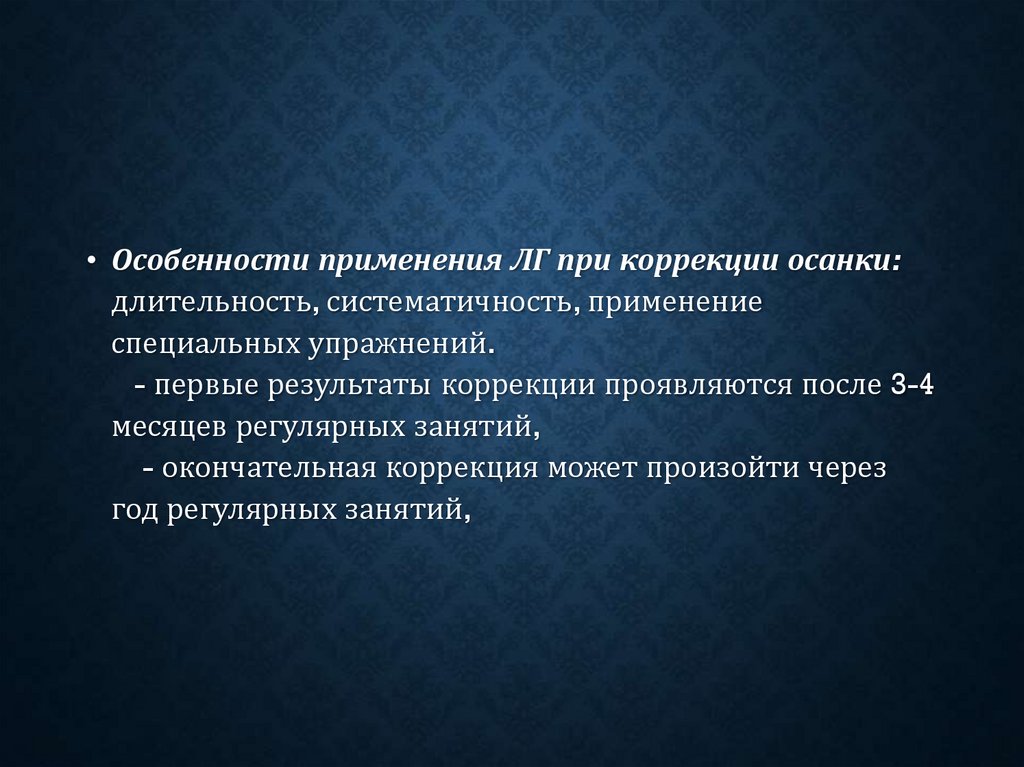 • Особенности применения ЛГ при коррекции осанки: длительность, систематичность, применение специальных упражнений.
- первые результаты коррекции проявляются после 3-4 месяцев регулярных занятий,
- окончательная коррекция может произойти через год регулярных занятий,